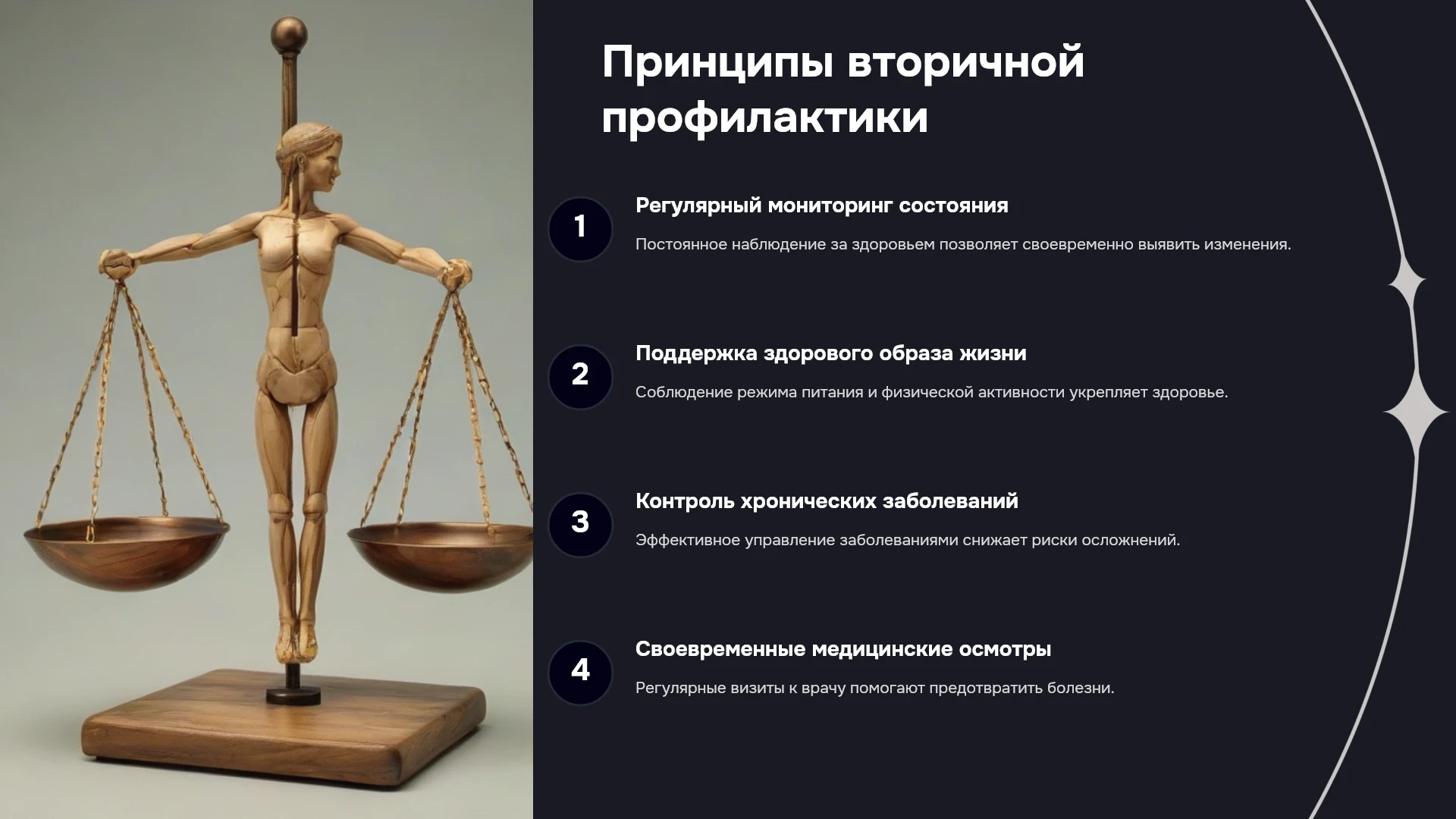 Принципы вторичной профилактики

1

Регулярный мониторинг состояния

Постоянное наблюдение за здоровьем позволяет своевременно выявить изменения.

2

Поддержка здорового образа жизни

Соблюдение режима питания и физической активности укрепляет здоровье.

3

Контроль хронических заболеваний

Эффективное управление заболеваниями снижает риски осложнений.

4

Своевременные медицинские осмотры

Регулярные визиты к врачу помогают предотвратить болезни.